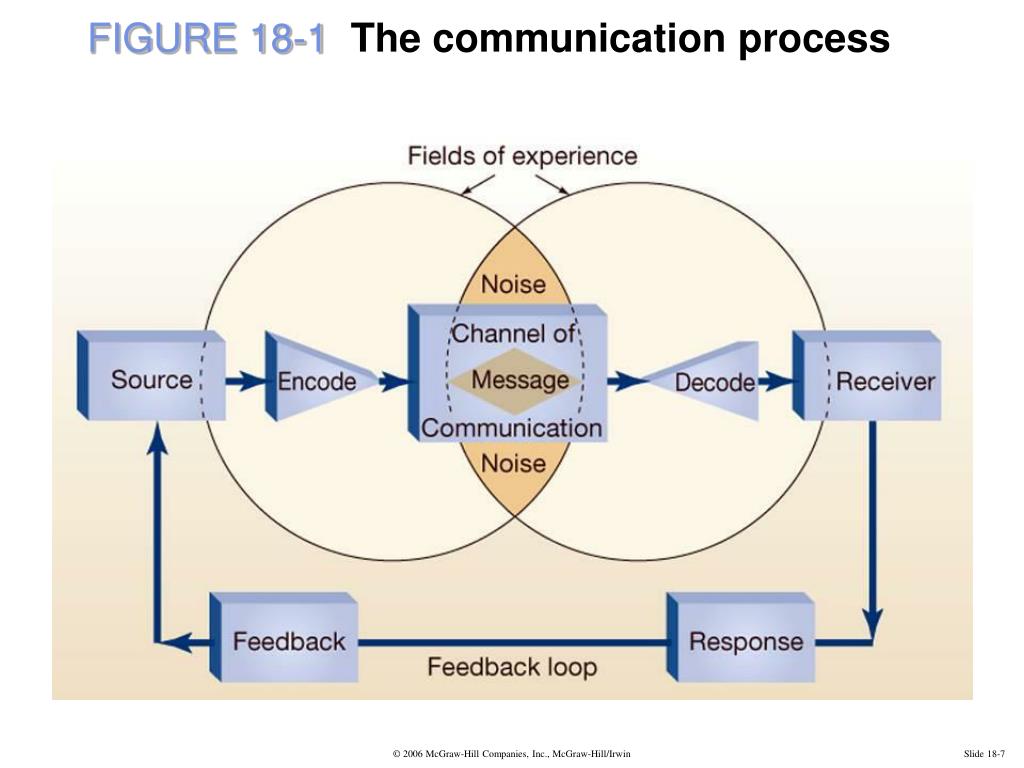 FIGURE 18-1 The communication process

Fields of experience

Noise

Source

Encode

Channel of

Message

Communication

Decode

Receiver

Noise

Feedback

Response

Feedback loop

© 2006 McGraw-Hill Companies, Inc., McGraw-Hill/Irwin

Slide 18-7